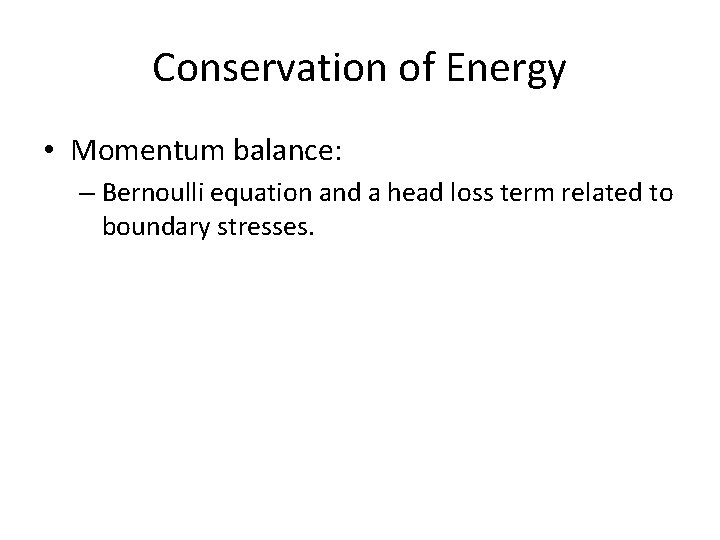 Conservation of Energy

• Momentum balance:
– Bernoulli equation and a head loss term related to boundary stresses.